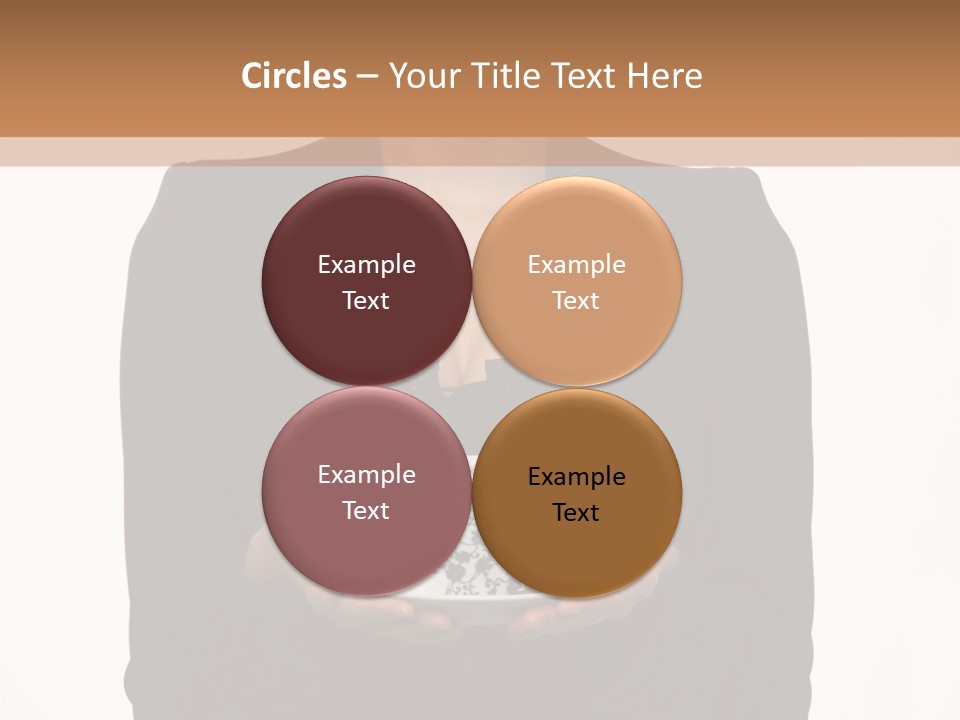 Circles – Your Title Text Here

Example Text

Example Text

Example Text

Example Text